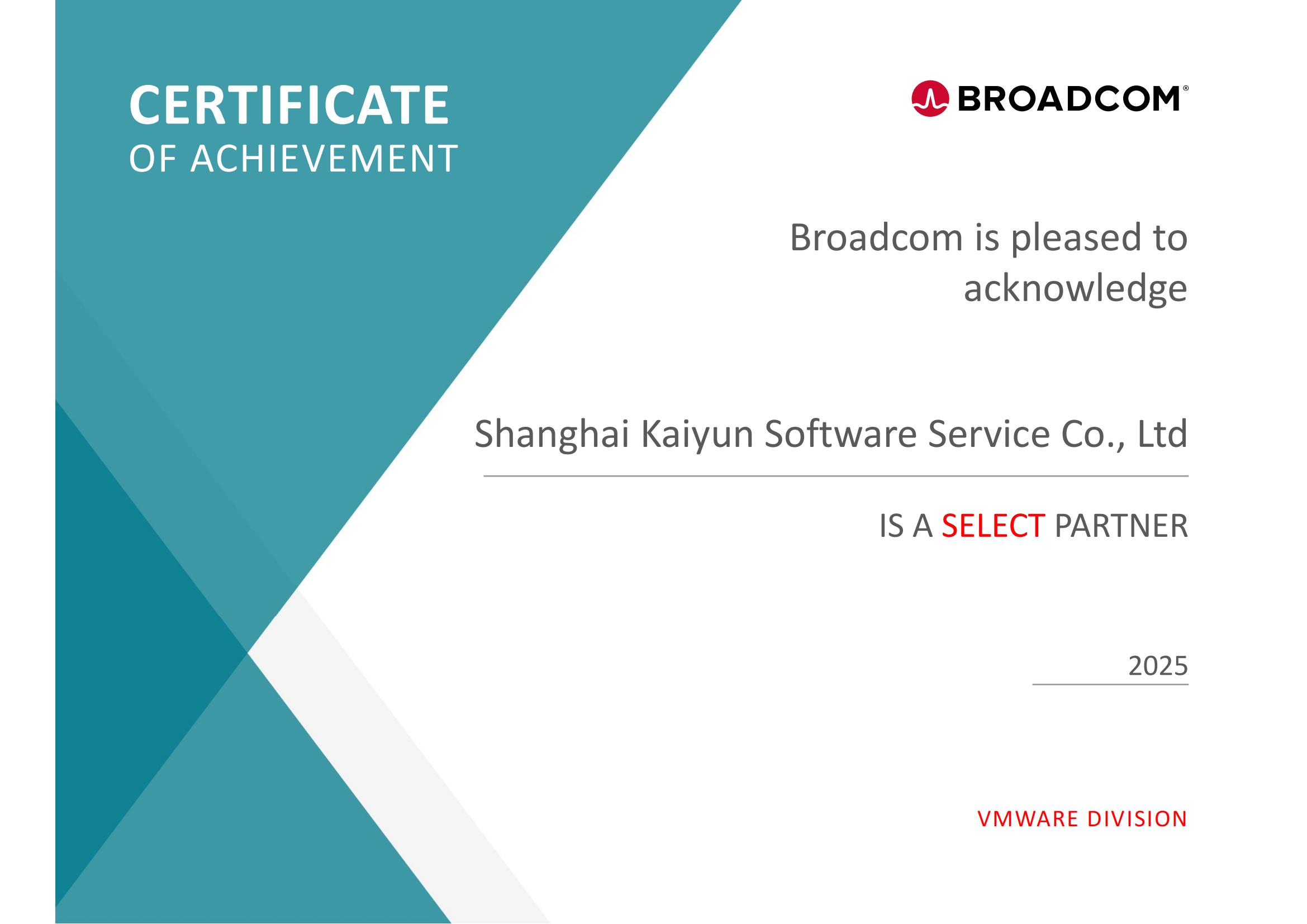 CERTIFICATE
OF ACHIEVEMENT

BROADCOM®

Broadcom is pleased to acknowledge

Shanghai Kaiyun Software Service Co., Ltd

IS A SELECT PARTNER

2025

VMWARE DIVISION